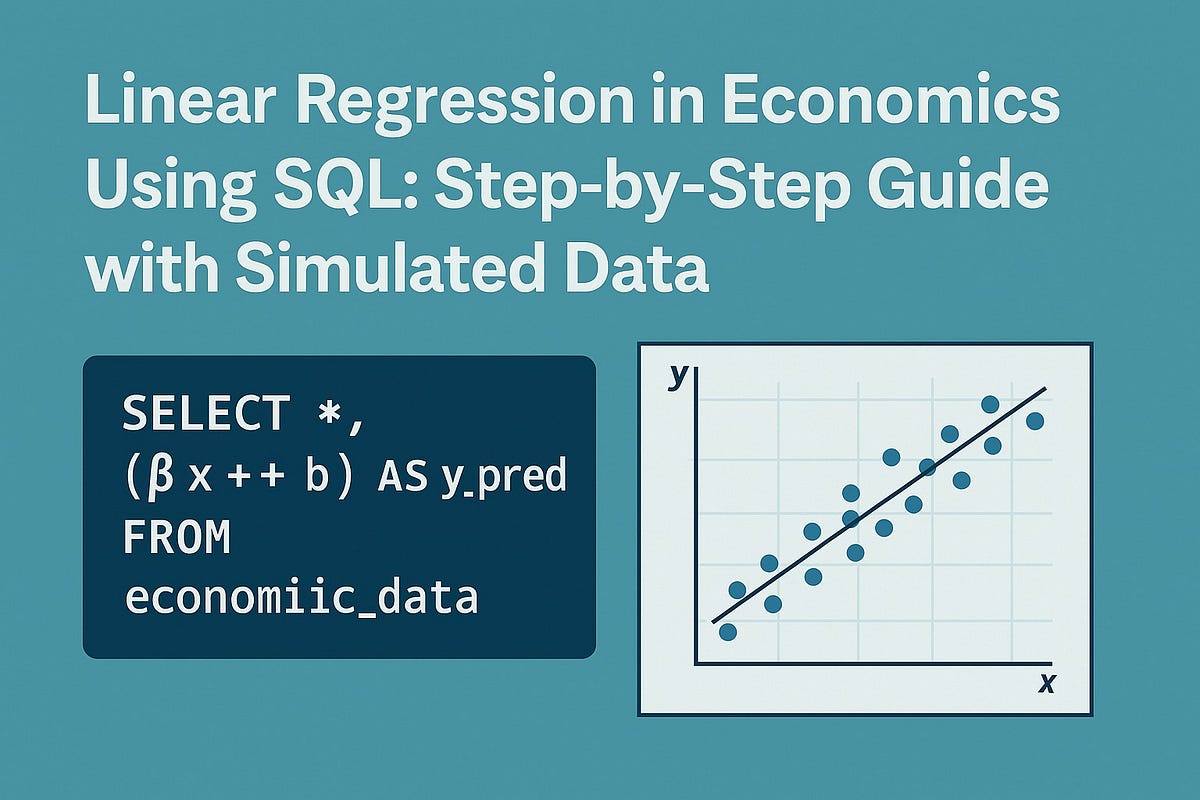 Linear Regression in Economics Using SQL: Step-by-Step Guide with Simulated Data

SELECT *,
(β x ++ b) AS y_pred
FROM
economiic_data

y

x